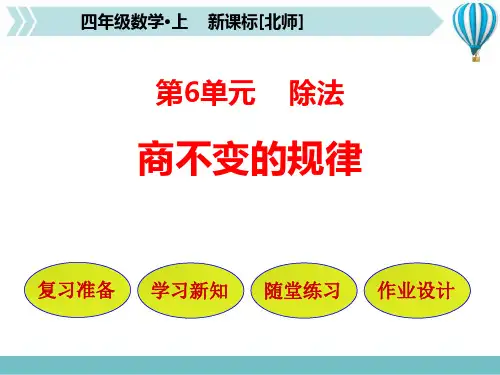 四年级数学•上 新课标[北师]

第6单元 除法

商不变的规律

复习准备

学习新知

随堂练习

作业设计